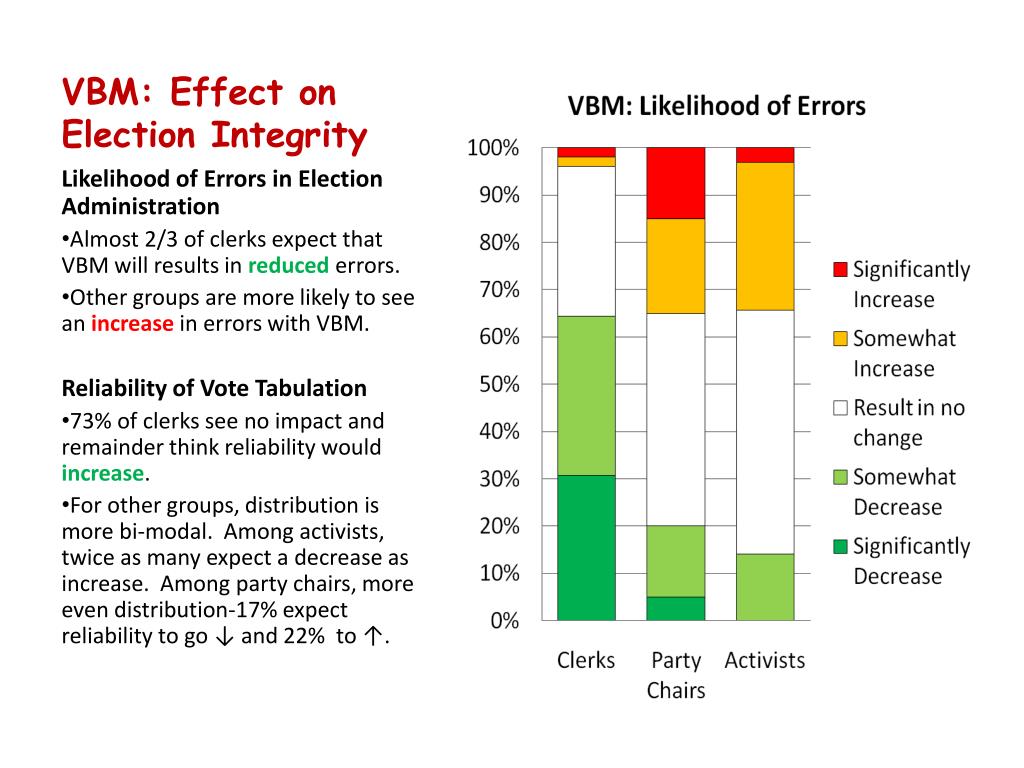 VBM: Effect on Election Integrity

Likelihood of Errors in Election Administration

•Almost 2/3 of clerks expect that VBM will results in reduced errors.

•Other groups are more likely to see an increase in errors with VBM.

Reliability of Vote Tabulation

•73% of clerks see no impact and remainder think reliability would increase.

•For other groups, distribution is more bi-modal. Among activists, twice as many expect a decrease as increase. Among party chairs, more even distribution-17% expect reliability to go ↓ and 22% to ↑.

VBM: Likelihood of Errors

100%
90%
80%
70%
60%
50%
40%
30%
20%
10%
0%

Clerks
Party Chairs
Activists

Significantly Increase
Somewhat Increase
Result in no change
Somewhat Decrease
Significantly Decrease